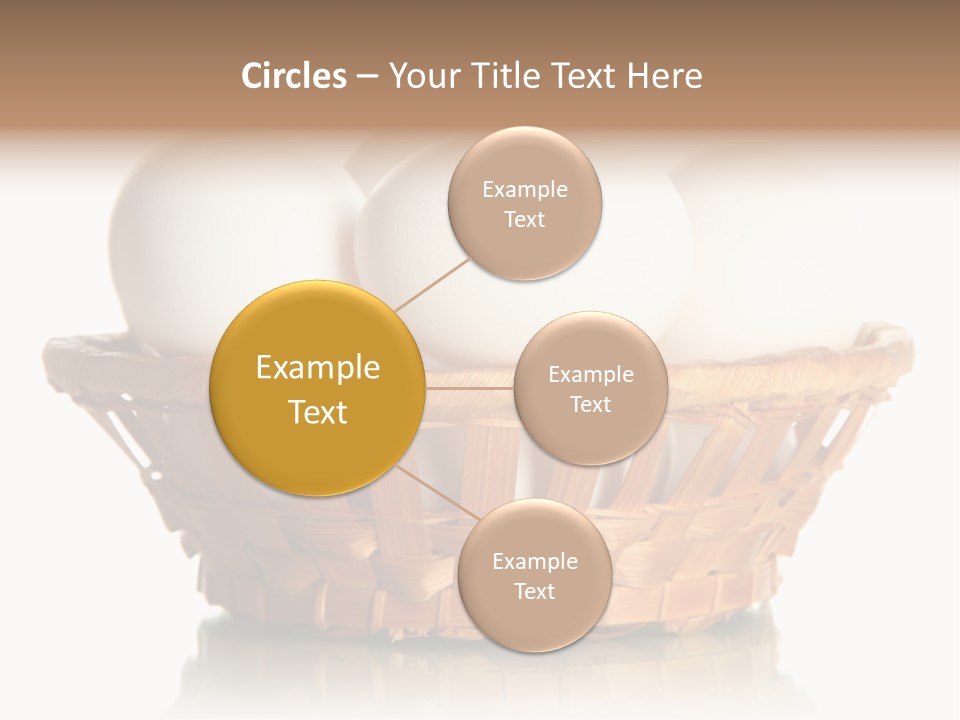 Circles – Your Title Text Here

Example Text

Example Text

Example Text

Example Text